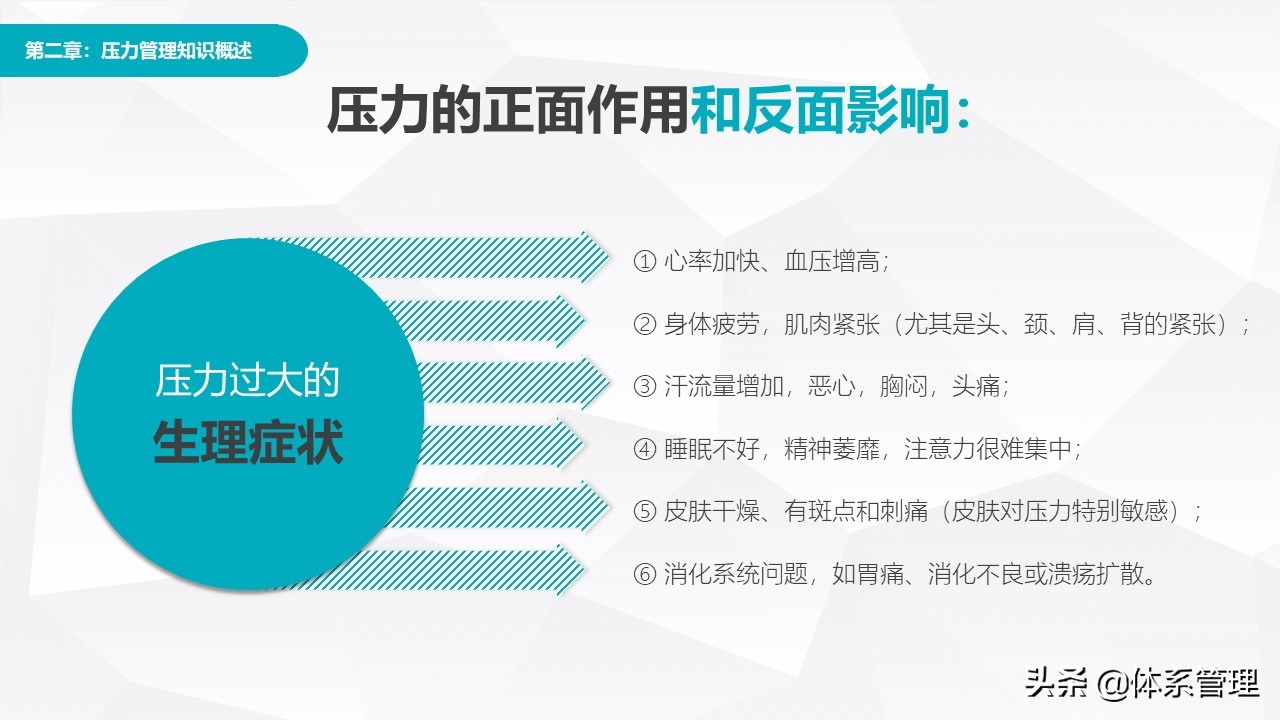 第二章：压力管理知识概述

压力的正面作用和反面影响：

压力过大的
生理症状

① 心率加快、血压增高；

② 身体疲劳，肌肉紧张（尤其是头、颈、肩、背的紧张）；

③ 汗流量增加，恶心，胸闷，头痛；

④ 睡眠不好，精神萎靡，注意力很难集中；

⑤ 皮肤干燥、有斑点和刺痛（皮肤对压力特别敏感）；

⑥ 消化系统问题，如胃痛、消化不良或溃疡扩散。

头条 @体系管理